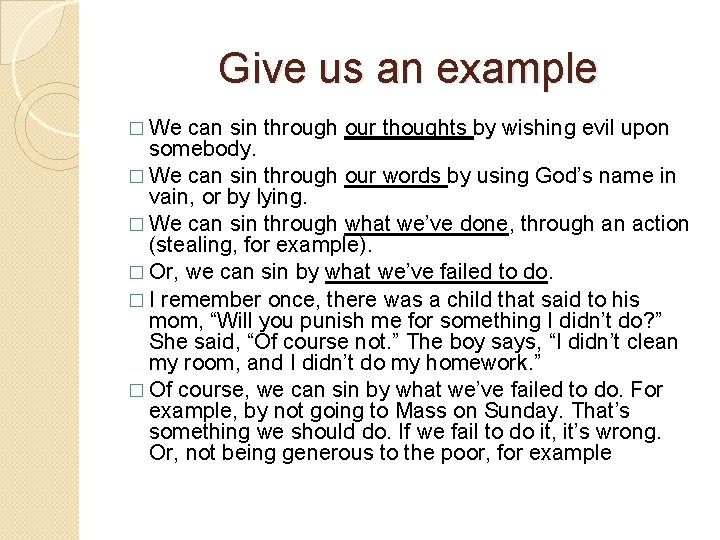 Give us an example

□ We can sin through our thoughts by wishing evil upon somebody.

□ We can sin through our words by using God’s name in vain, or by lying.

□ We can sin through what we’ve done, through an action (stealing, for example).

□ Or, we can sin by what we’ve failed to do.

□ I remember once, there was a child that said to his mom, “Will you punish me for something I didn’t do?” She said, “Of course not.” The boy says, “I didn’t clean my room, and I didn’t do my homework.”

□ Of course, we can sin by what we’ve failed to do. For example, by not going to Mass on Sunday. That’s something we should do. If we fail to do it, it’s wrong. Or, not being generous to the poor, for example